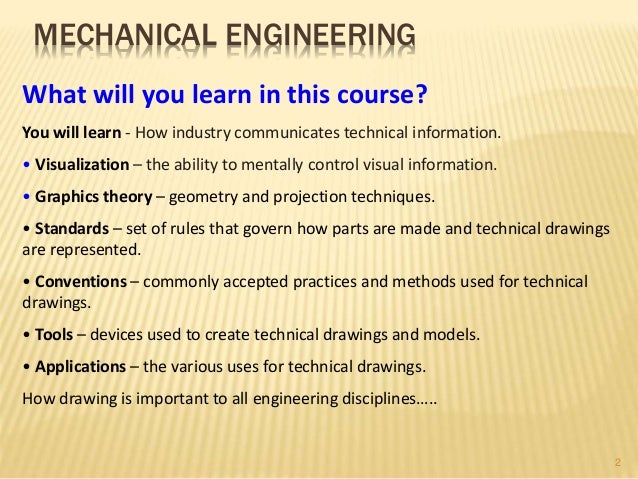 MECHANICAL ENGINEERING

What will you learn in this course?

You will learn - How industry communicates technical information.

• Visualization – the ability to mentally control visual information.

• Graphics theory – geometry and projection techniques.

• Standards – set of rules that govern how parts are made and technical drawings are represented.

• Conventions – commonly accepted practices and methods used for technical drawings.

• Tools – devices used to create technical drawings and models.

• Applications – the various uses for technical drawings.

How drawing is important to all engineering disciplines…..

2